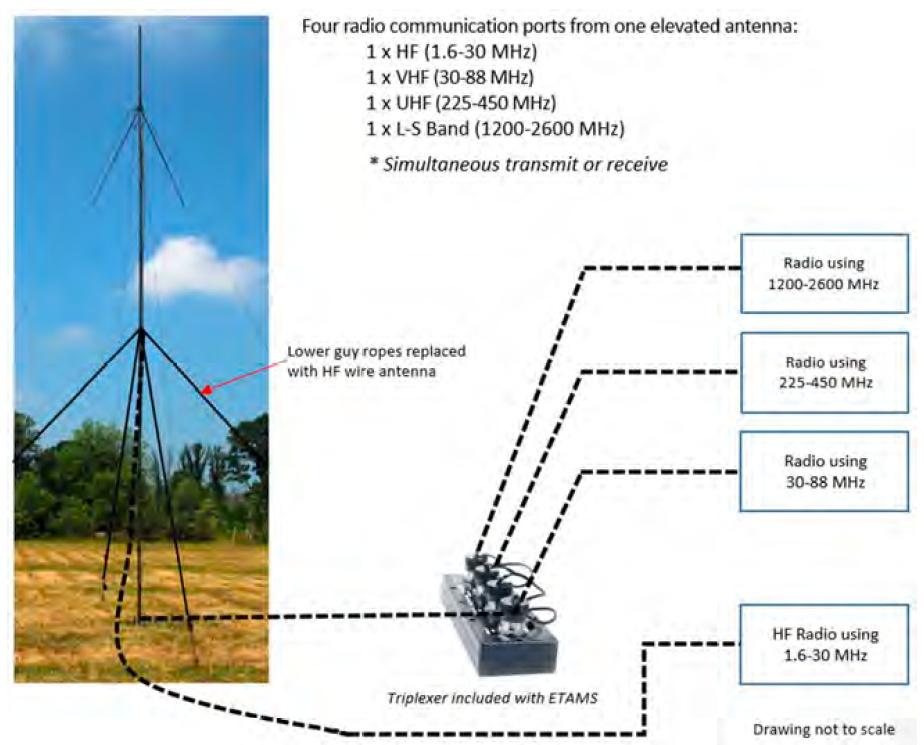 Four radio communication ports from one elevated antenna:
1 x HF (1.6-30 MHz)
1 x VHF (30-88 MHz)
1 x UHF (225-450 MHz)
1 x L-S Band (1200-2600 MHz)
* Simultaneous transmit or receive

Lower guy ropes replaced with HF wire antenna

Radio using 1200-2600 MHz

Radio using 225-450 MHz

Radio using 30-88 MHz

HF Radio using 1.6-30 MHz

Triplexer included with ETAMS

Drawing not to scale